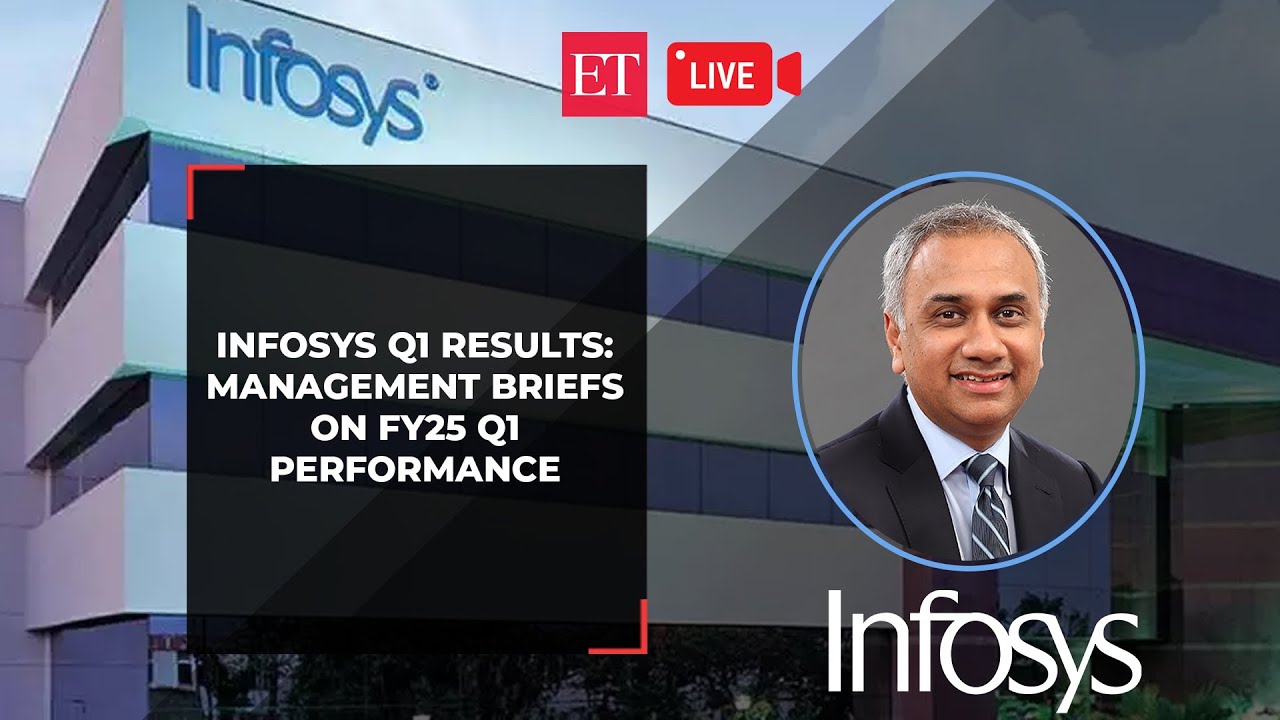 Infosys®

ET LIVE

INFOSYS Q1 RESULTS: MANAGEMENT BRIEFS ON FY25 Q1 PERFORMANCE

Infosys